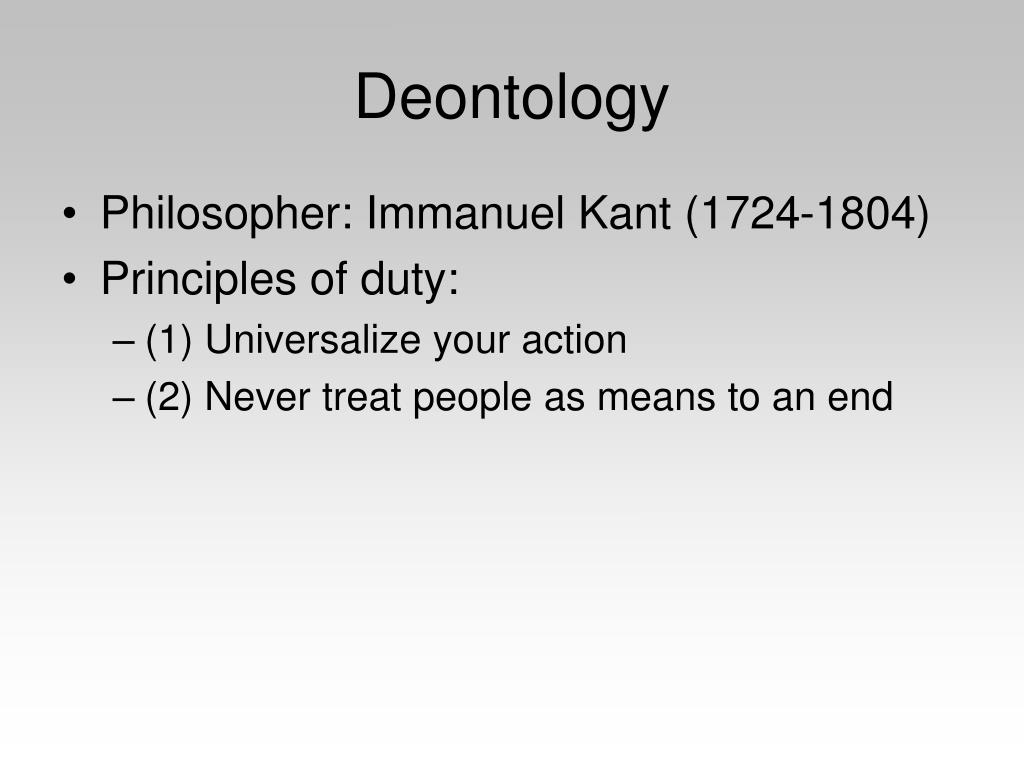 Deontology

• Philosopher: Immanuel Kant (1724-1804)
• Principles of duty:
– (1) Universalize your action
– (2) Never treat people as means to an end